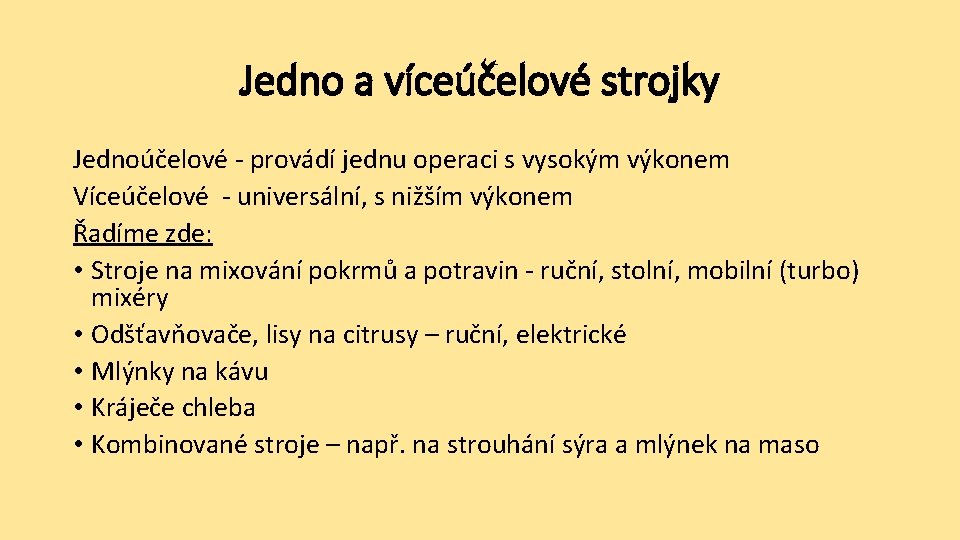 Jedno a víceúčelové strojky

Jednoúčelové - provádí jednu operaci s vysokým výkonem
Víceúčelové - universální, s nižším výkonem
Řadíme zde:
• Stroje na mixování pokrmů a potravin - ruční, stolní, mobilní (turbo) mixéry
• Odšťavňovače, lisy na citrusy – ruční, elektrické
• Mlýnky na kávu
• Kráječe chleba
• Kombinované stroje – např. na strouhání sýra a mlýnek na maso